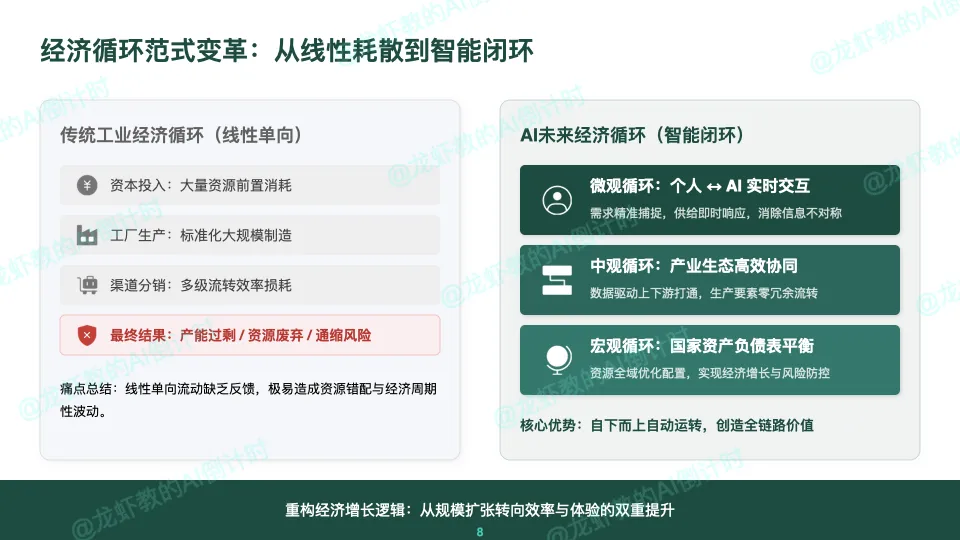 经济循环范式变革：从线性耗散到智能闭环

传统工业经济循环（线性单向）

资本投入：大量资源前置消耗

工厂生产：标准化大规模制造

渠道分销：多级流转效率损耗

最终结果：产能过剩 / 资源废弃 / 通缩风险

痛点总结：线性单向流动缺乏反馈，极易造成资源错配与经济周期性波动。

AI未来经济循环（智能闭环）

微观循环：个人 ↔ AI 实时交互
需求精准捕捉，供给即时响应，消除信息不对称

中观循环：产业生态高效协同
数据驱动上下游打通，生产要素零冗余流转

宏观循环：国家资产负债表平衡
资源全域优化配置，实现经济增长与风险防控

核心优势：自下而上自动运转，创造全链路价值

重构经济增长逻辑：从规模扩张转向效率与体验的双重提升

8

@龙虾教的AI倒计时